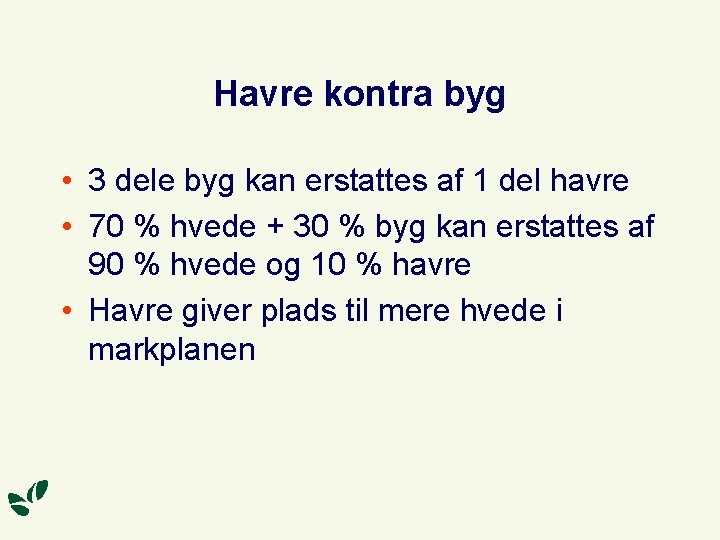 Havre kontra byg

• 3 dele byg kan erstattes af 1 del havre
• 70 % hvede + 30 % byg kan erstattes af 90 % hvede og 10 % havre
• Havre giver plads til mere hvede i markplanen